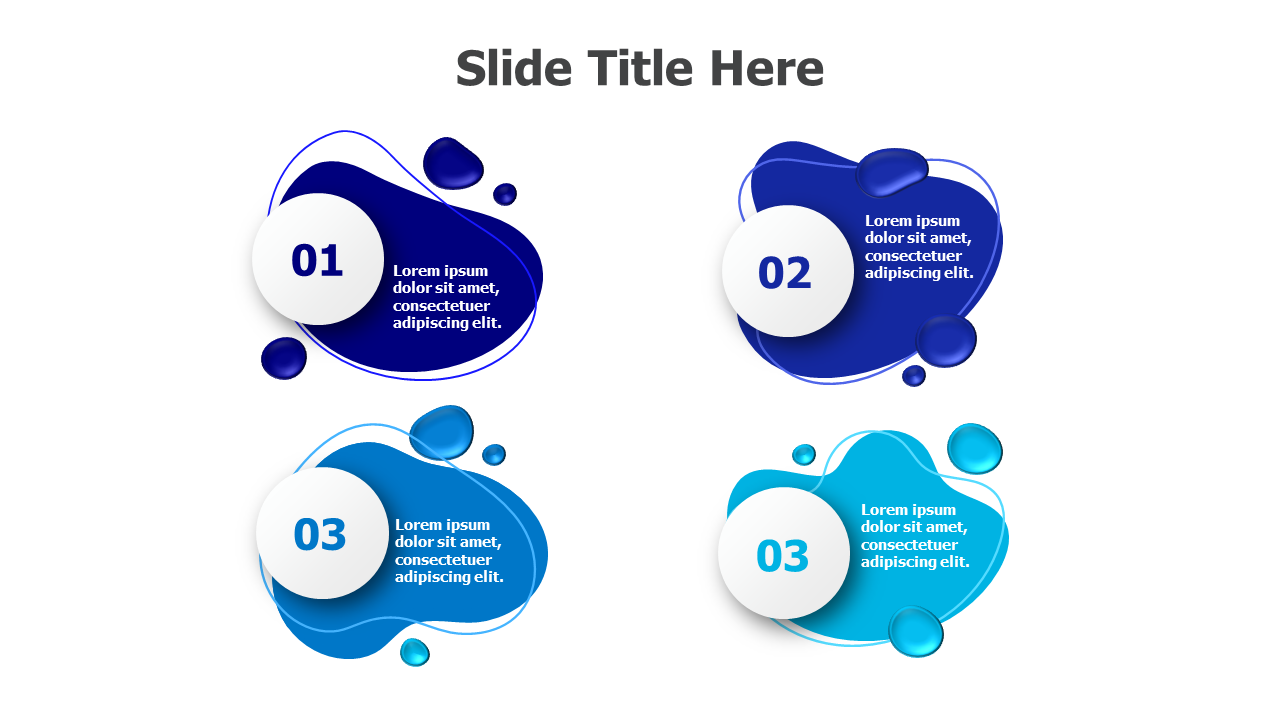 Slide Title Here

01

Lorem ipsum dolor sit amet, consectetuer adipiscing elit.

02

Lorem ipsum dolor sit amet, consectetuer adipiscing elit.

03

Lorem ipsum dolor sit amet, consectetuer adipiscing elit.

03

Lorem ipsum dolor sit amet, consectetuer adipiscing elit.